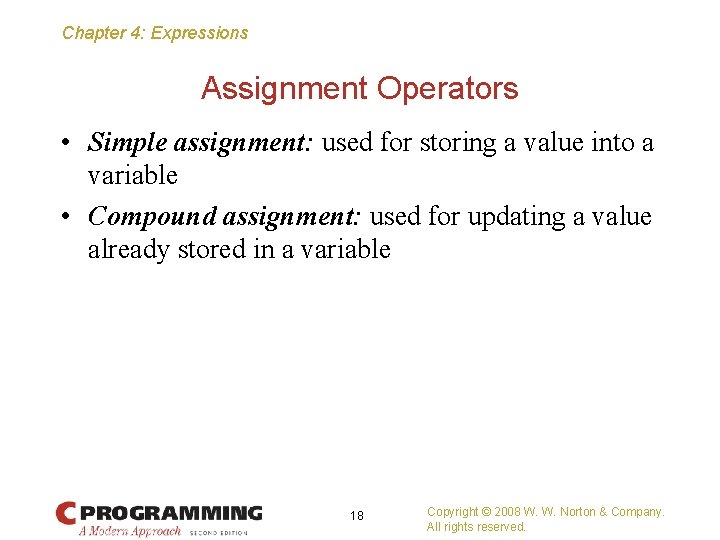 Chapter 4: Expressions

Assignment Operators

• Simple assignment: used for storing a value into a variable
• Compound assignment: used for updating a value already stored in a variable

C PROGRAMMING
A Modern Approach SECOND EDITION

18

Copyright © 2008 W. W. Norton & Company.
All rights reserved.